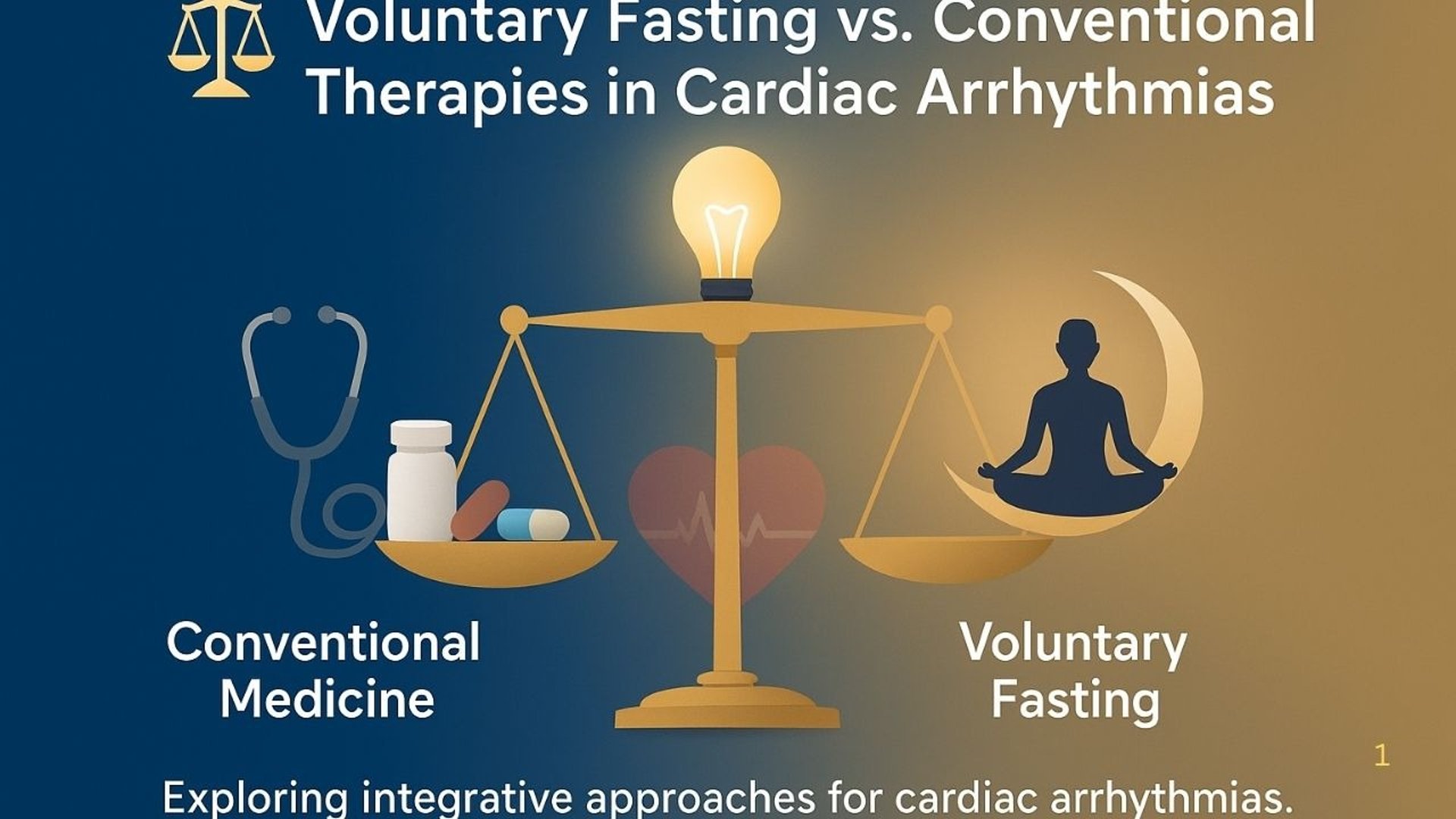 Voluntary Fasting vs. Conventional Therapies in Cardiac Arrhythmias

Conventional Medicine

Voluntary Fasting

1

Exploring integrative approaches for cardiac arrhythmias.